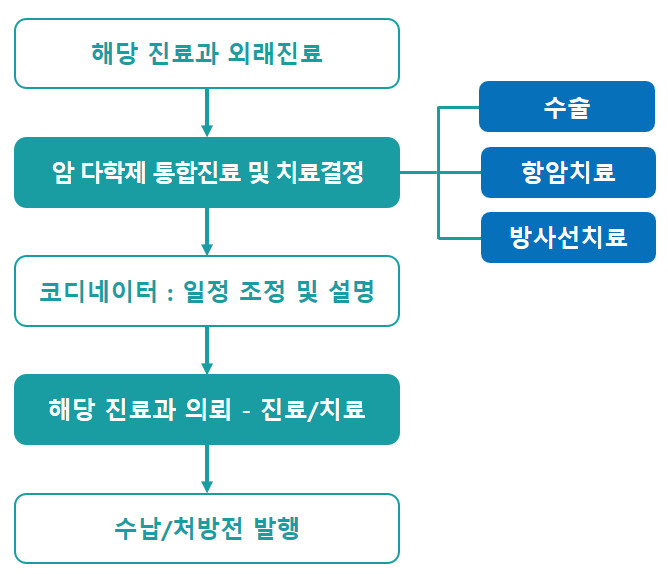 해당 진료과 외래진료

암 다학제 통합진료 및 치료결정

수술

항암치료

방사선치료

코디네이터 : 일정 조정 및 설명

해당 진료과 의뢰 - 진료/치료

수납/처방전 발행